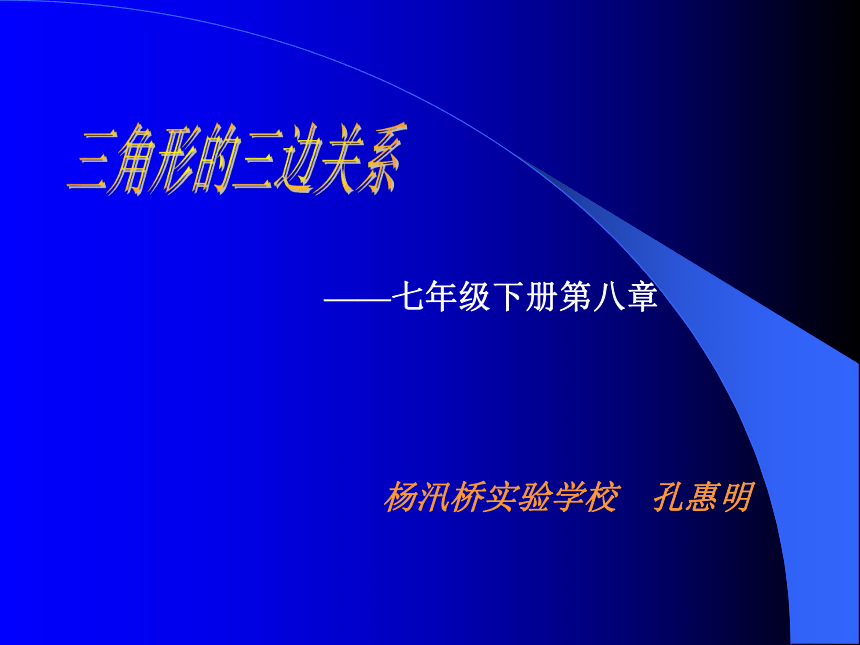 三角形的三边关系

——七年级下册第八章

杨汛桥实验学校　孔惠明